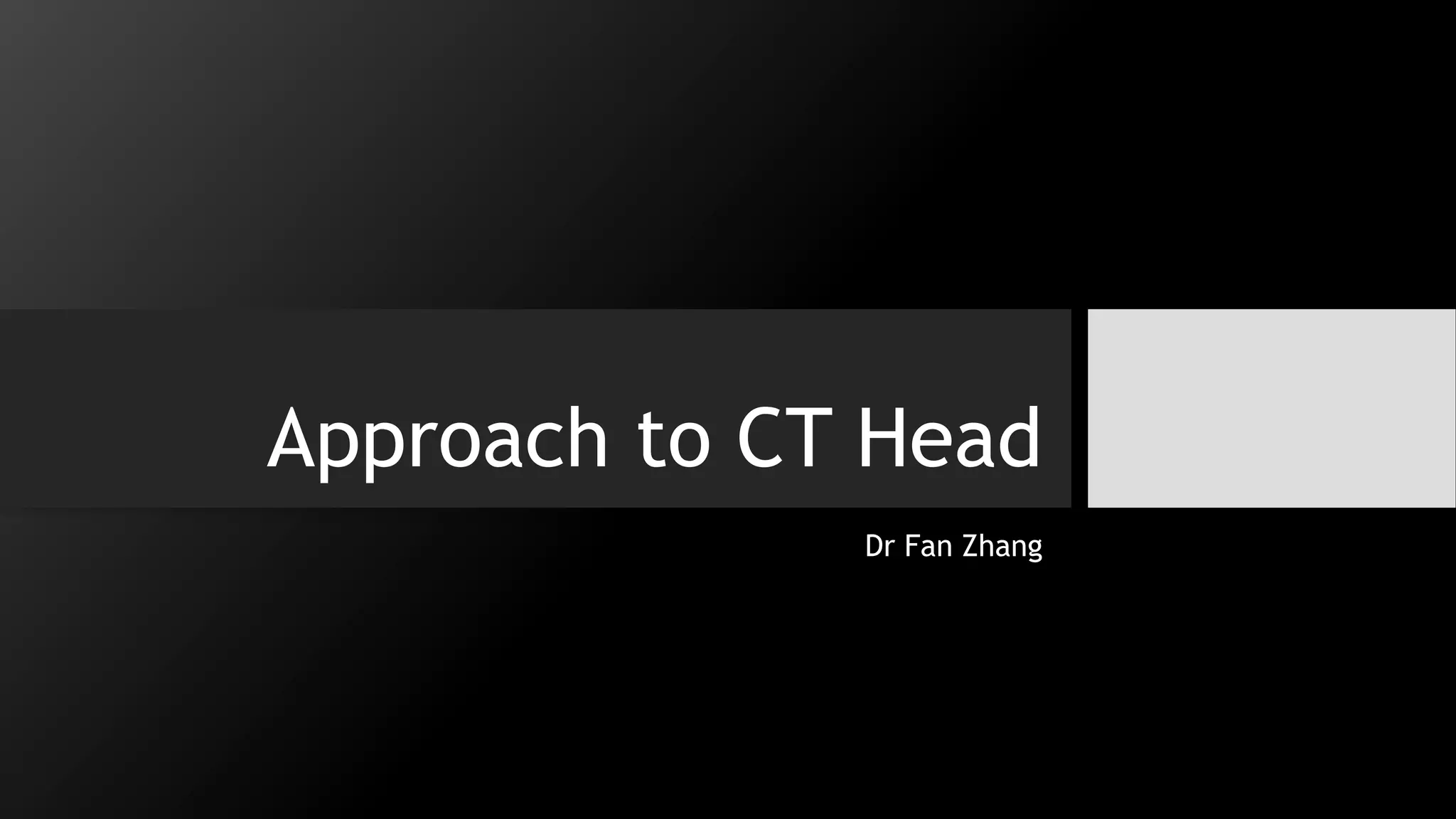 Approach to CT Head

Dr Fan Zhang